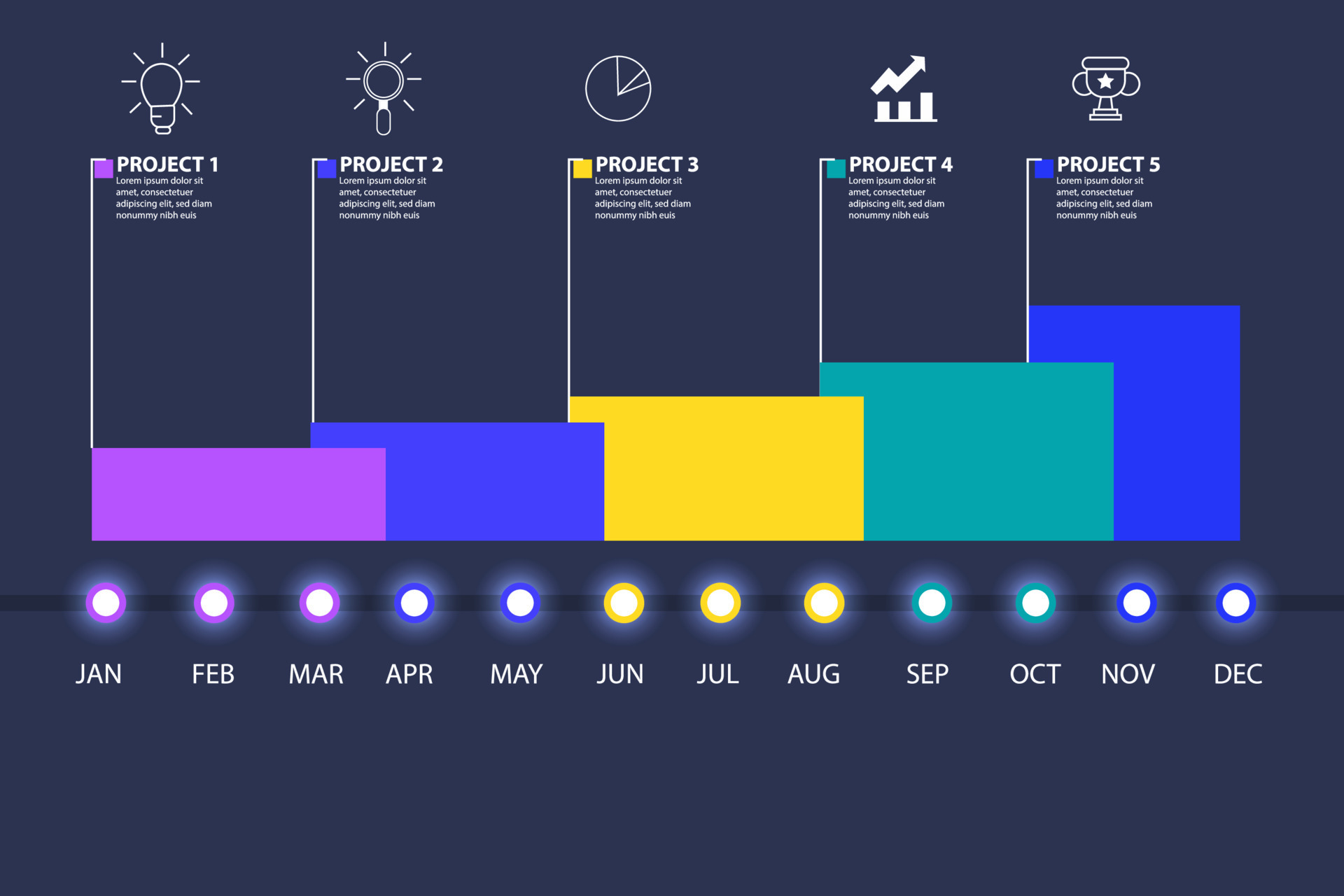 PROJECT 1
Lorem ipsum dolor sit amet, consectetuer adipiscing elit, sed diam nonummy nibh euis

PROJECT 2
Lorem ipsum dolor sit amet, consectetuer adipiscing elit, sed diam nonummy nibh euis

PROJECT 3
Lorem ipsum dolor sit amet, consectetuer adipiscing elit, sed diam nonummy nibh euis

PROJECT 4
Lorem ipsum dolor sit amet, consectetuer adipiscing elit, sed diam nonummy nibh euis

PROJECT 5
Lorem ipsum dolor sit amet, consectetuer adipiscing elit, sed diam nonummy nibh euis

JAN FEB MAR APR MAY JUN JUL AUG SEP OCT NOV DEC